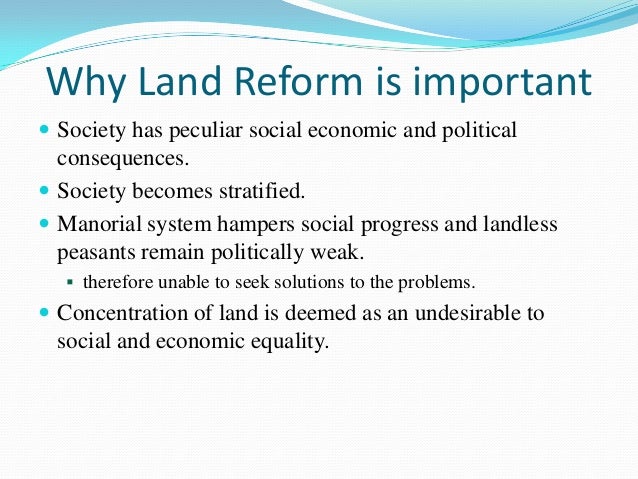 Why Land Reform is important

- Society has peculiar social economic and political consequences.
- Society becomes stratified.
- Manorial system hampers social progress and landless peasants remain politically weak.
  - therefore unable to seek solutions to the problems.
- Concentration of land is deemed as an undesirable to social and economic equality.